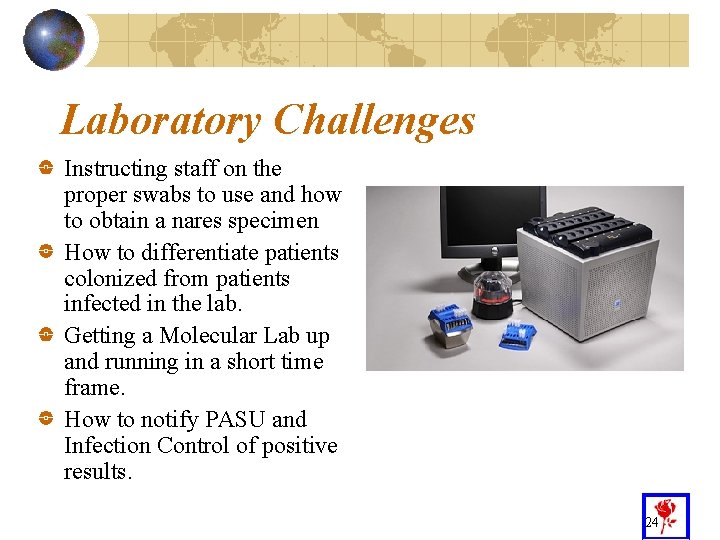 Laboratory Challenges

Instructing staff on the proper swabs to use and how to obtain a nares specimen

How to differentiate patients colonized from patients infected in the lab.

Getting a Molecular Lab up and running in a short time frame.

How to notify PASU and Infection Control of positive results.

24